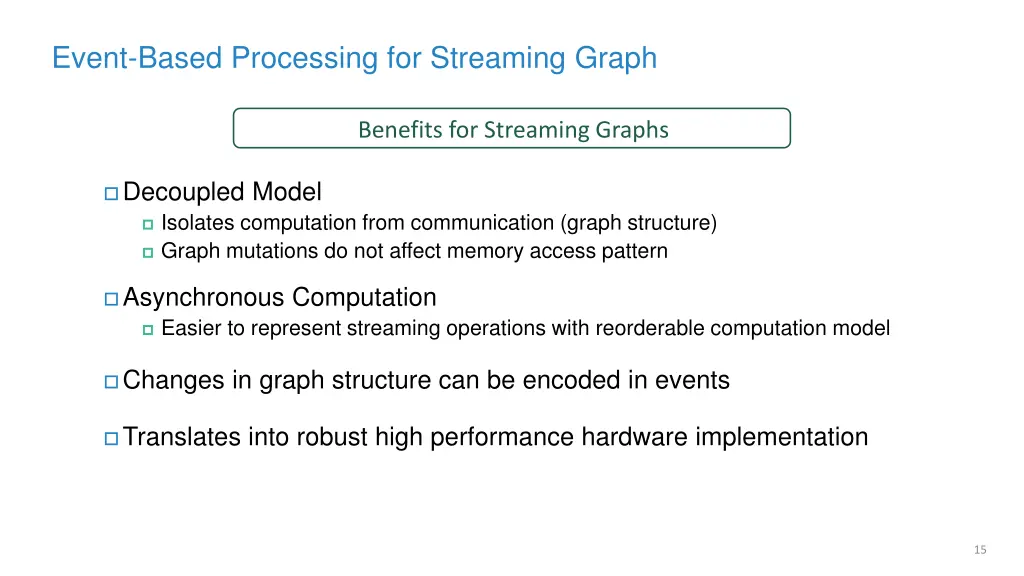 Event-Based Processing for Streaming Graph

Benefits for Streaming Graphs

Decoupled Model
Isolates computation from communication (graph structure)
Graph mutations do not affect memory access pattern

Asynchronous Computation
Easier to represent streaming operations with reorderable computation model

Changes in graph structure can be encoded in events

Translates into robust high performance hardware implementation

15